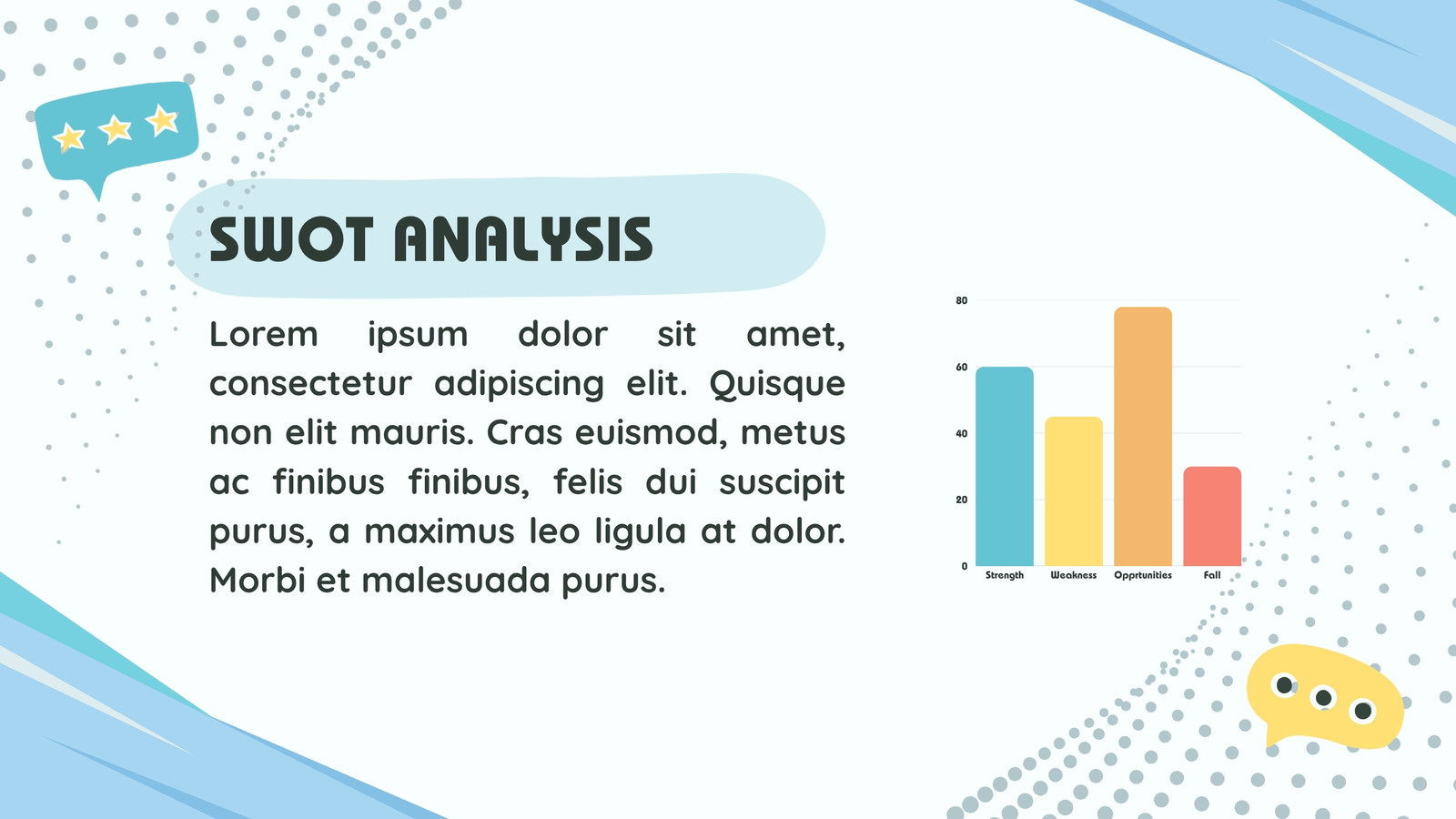 SWOT ANALYSIS

Lorem ipsum dolor sit amet, consectetur adipiscing elit. Quisque non elit mauris. Cras euismod, metus ac finibus finibus, felis dui suscipit purus, a maximus leo ligula at dolor. Morbi et malesuada purus.

80
60
40
20
0
Strength
Weakness
Opprtunities
Fall